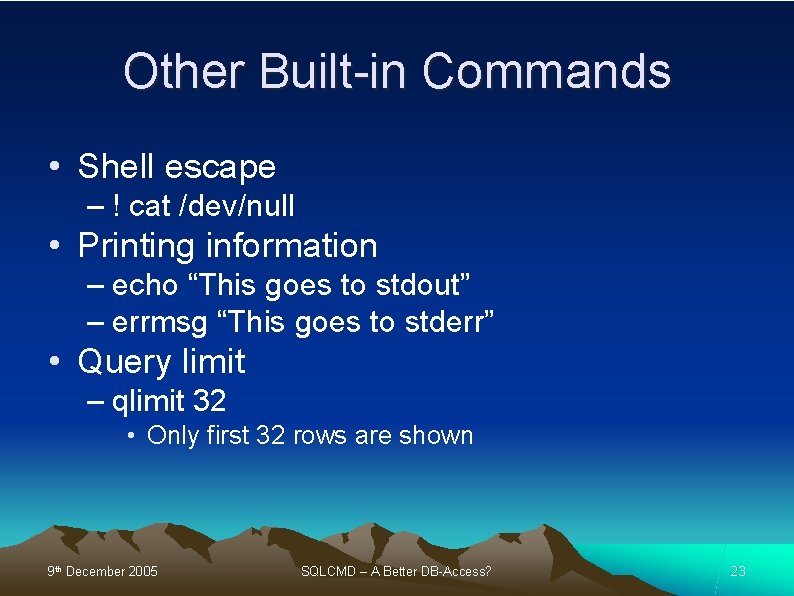 Other Built-in Commands

• Shell escape
– ! cat /dev/null
• Printing information
– echo “This goes to stdout”
– errmsg “This goes to stderr”
• Query limit
– qlimit 32
• Only first 32 rows are shown

9th December 2005
SQLCMD – A Better DB-Access?
23